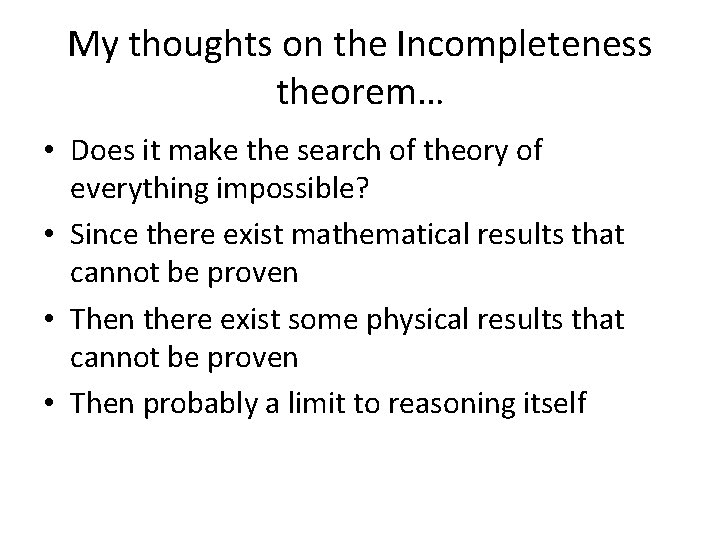 My thoughts on the Incompleteness theorem…

• Does it make the search of theory of everything impossible?
• Since there exist mathematical results that cannot be proven
• Then there exist some physical results that cannot be proven
• Then probably a limit to reasoning itself